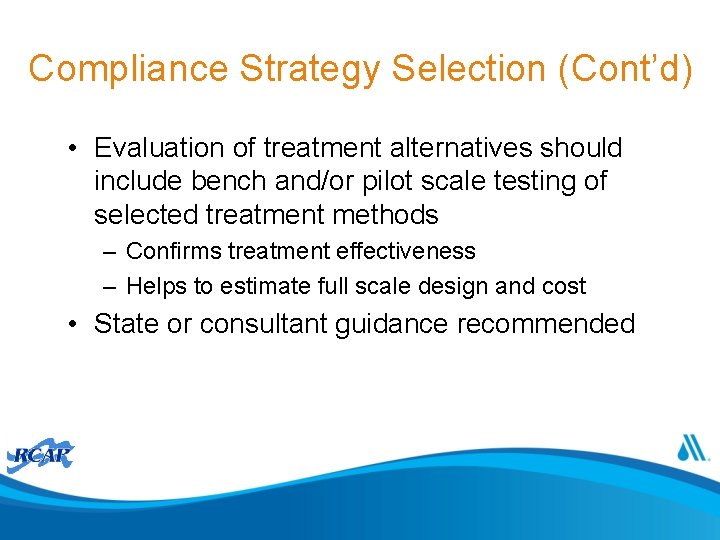 Compliance Strategy Selection (Cont'd)

• Evaluation of treatment alternatives should include bench and/or pilot scale testing of selected treatment methods
– Confirms treatment effectiveness
– Helps to estimate full scale design and cost
• State or consultant guidance recommended

RCAP